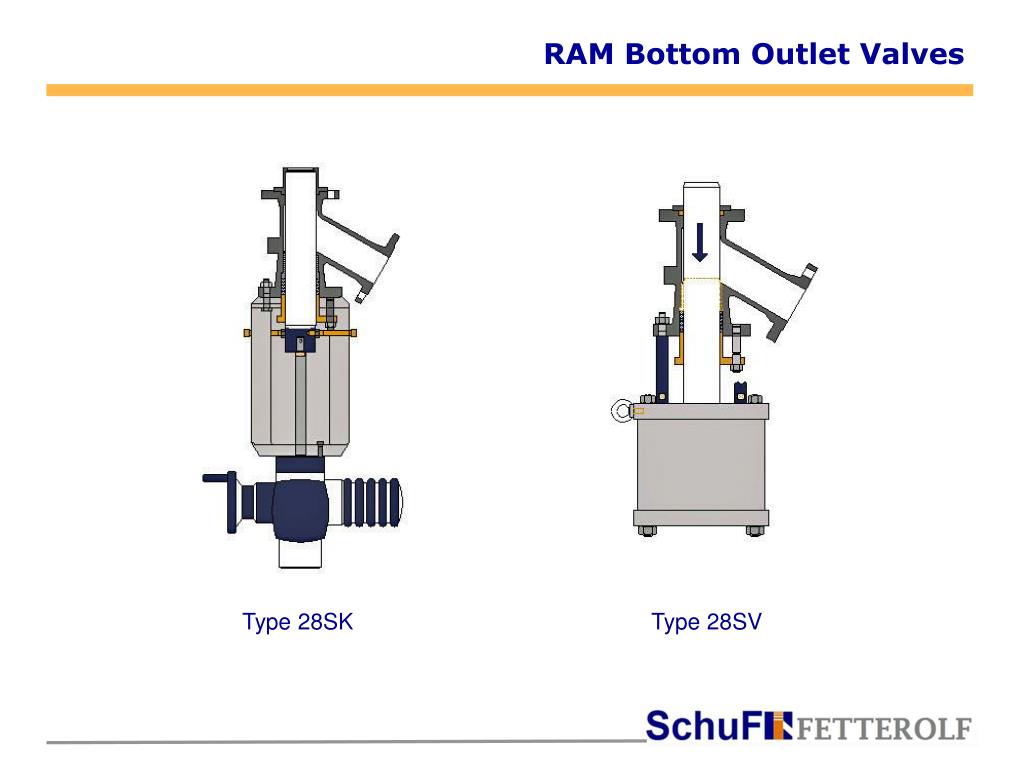 RAM Bottom Outlet Valves

Type 28SK

Type 28SV

SchuF FETTEROLF